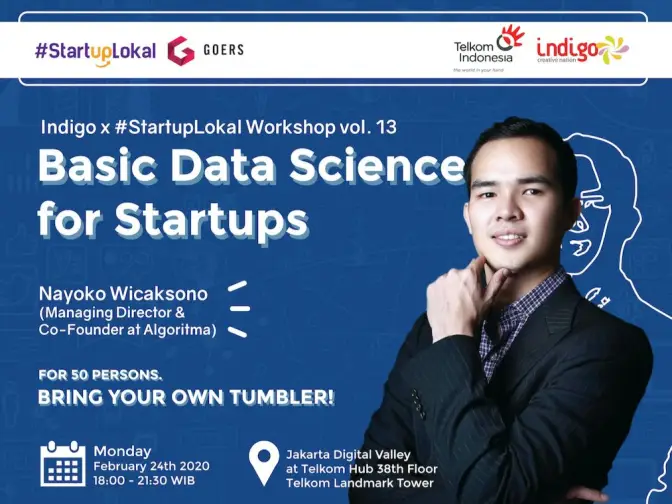 #StartupLokal GOERS

Telkom Indonesia
the world in your hand

indigo
creative nation

Indigo x #StartupLokal Workshop vol. 13

Basic Data Science for Startups

Nayoko Wicaksono
(Managing Director & Co-Founder at Algoritma)

FOR 50 PERSONS.
BRING YOUR OWN TUMBLER!

Monday
February 24th 2020
18:00 - 21:30 WIB

Jakarta Digital Valley
at Telkom Hub 38th Floor
Telkom Landmark Tower